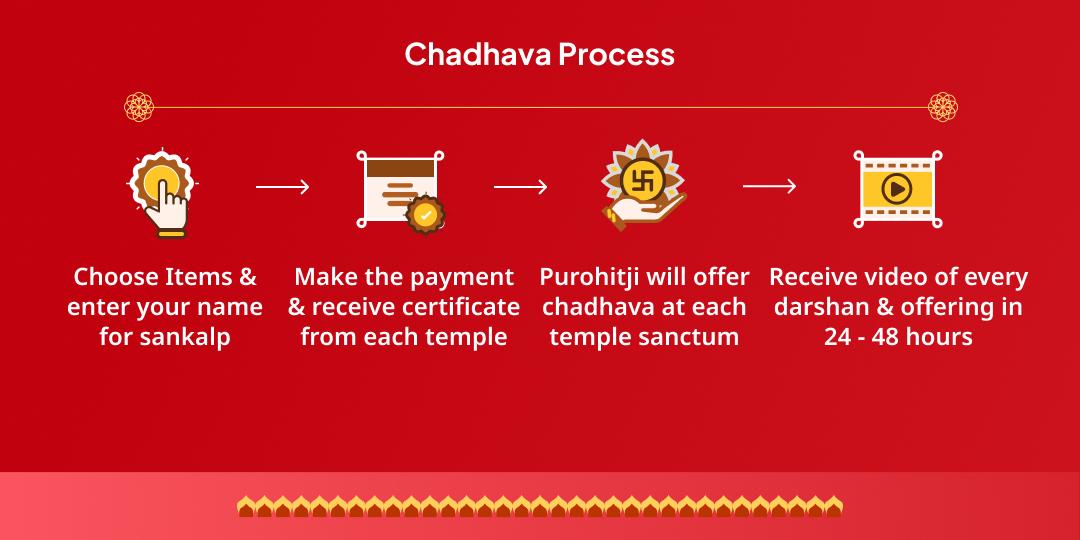 Chadhava Process

Choose Items & enter your name for sankalp

Make the payment & receive certificate from each temple

Purohitji will offer chadhava at each temple sanctum

Receive video of every darshan & offering in 24 - 48 hours